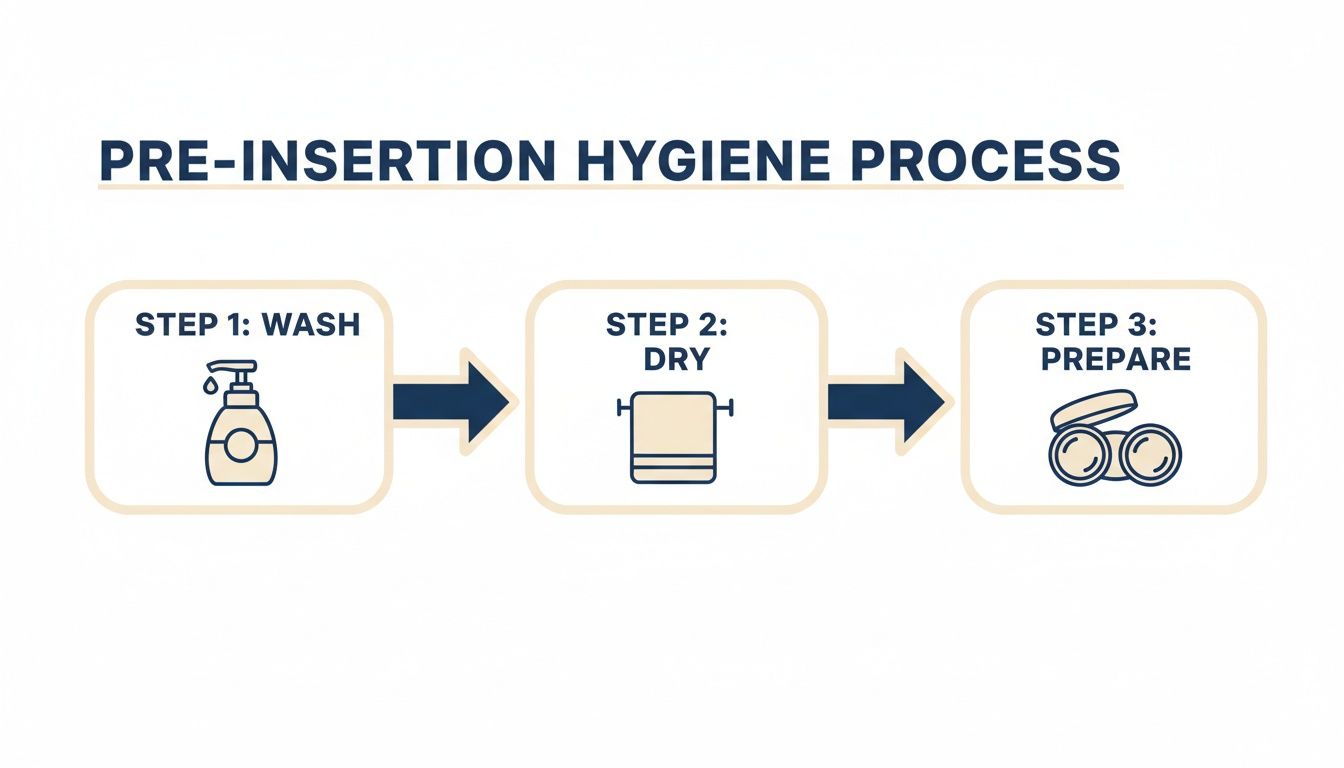 PRE-INSERTION HYGIENE PROCESS

STEP 1: WASH

STEP 2: DRY

STEP 3: PREPARE